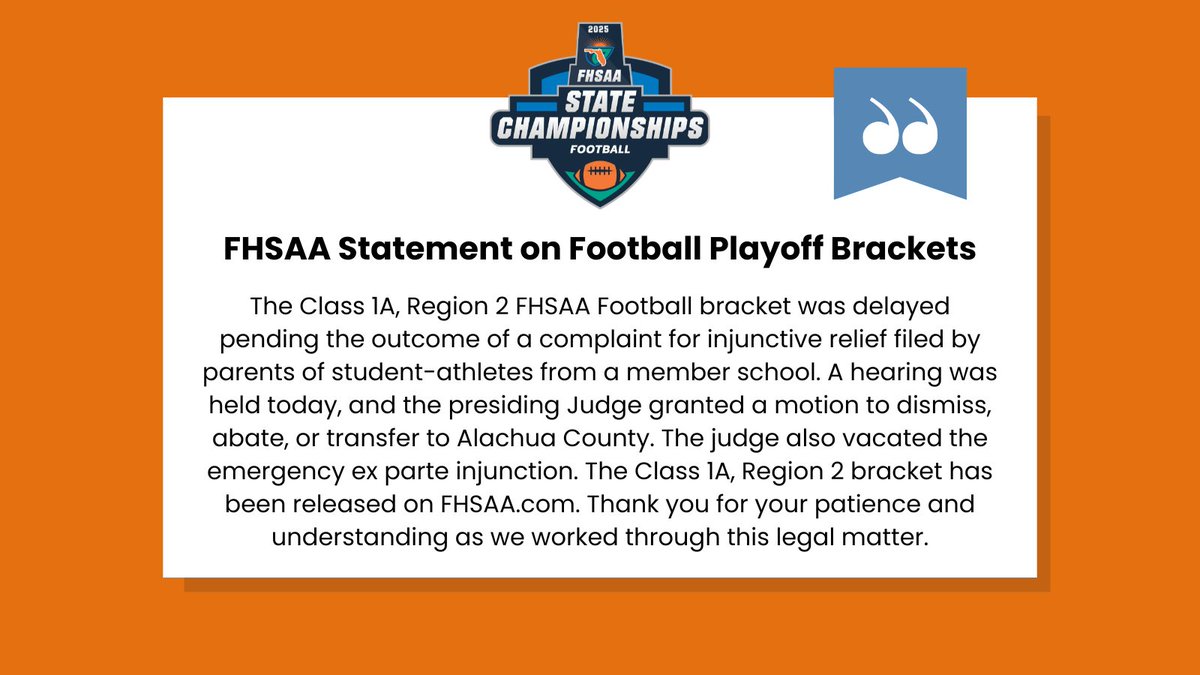 2025
FHSAA
STATE CHAMPIONSHIPS
FOOTBALL

FHSAA Statement on Football Playoff Brackets

The Class 1A, Region 2 FHSAA Football bracket was delayed pending the outcome of a complaint for injunctive relief filed by parents of student-athletes from a member school. A hearing was held today, and the presiding Judge granted a motion to dismiss, abate, or transfer to Alachua County. The judge also vacated the emergency ex parte injunction. The Class 1A, Region 2 bracket has been released on FHSAA.com. Thank you for your patience and understanding as we worked through this legal matter.